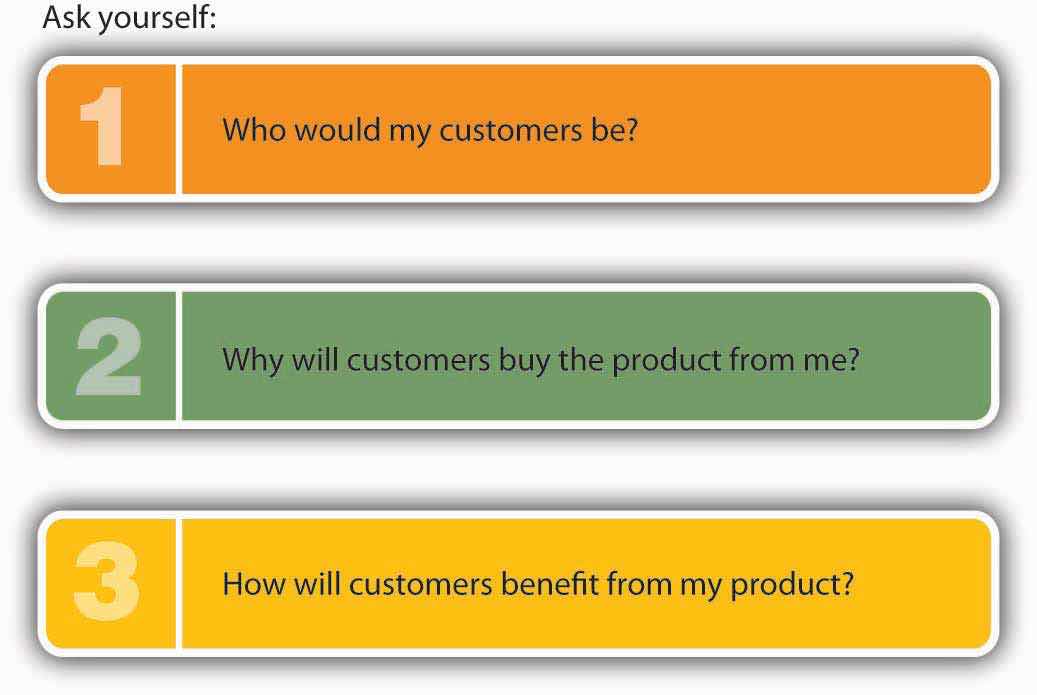 Ask yourself:

1 Who would my customers be?

2 Why will customers buy the product from me?

3 How will customers benefit from my product?